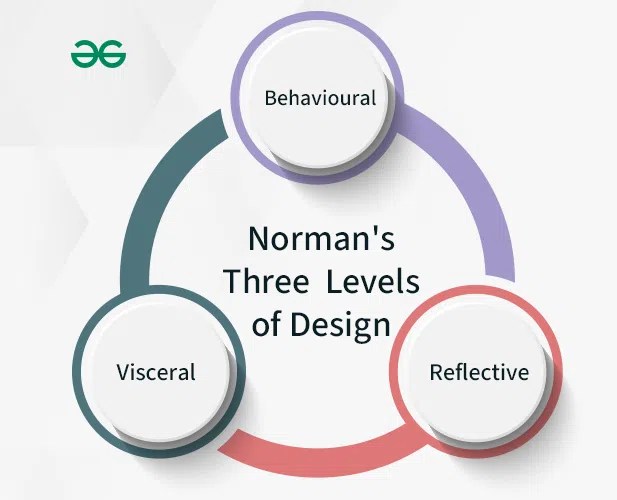 Behavioural

Norman's Three Levels of Design

Visceral

Reflective